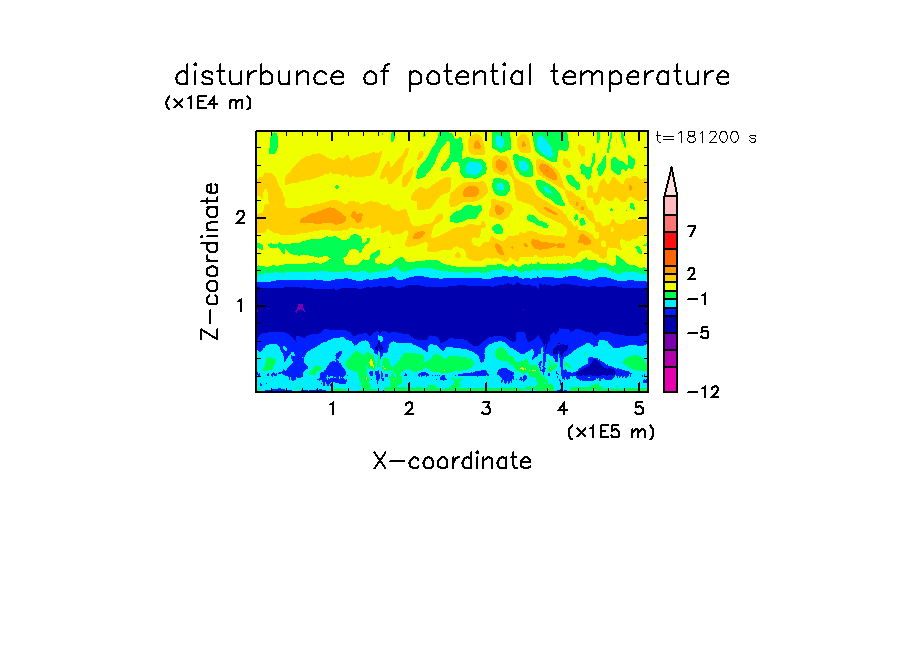 disturbunce of potential temperature

(x1E4 m)

t=181200 s

Z-coordinate

2

1

7

2

−1

−5

−12

1 2 3 4 5

(x1E5 m)

X-coordinate